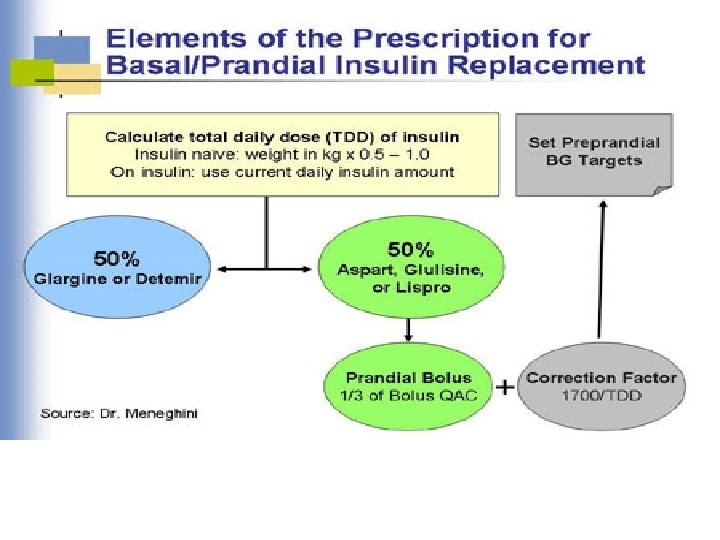 Elements of the Prescription for Basal/Prandial Insulin Replacement

Calculate total daily dose (TDD) of insulin
Insulin naive: weight in kg x 0.5 – 1.0
On insulin: use current daily insulin amount

Set Preprandial BG Targets

50%
Glargine or Detemir

50%
Aspart, Glulisine, or Lispro

Prandial Bolus
1/3 of Bolus QAC

+

Correction Factor
1700/TDD

Source: Dr. Meneghini